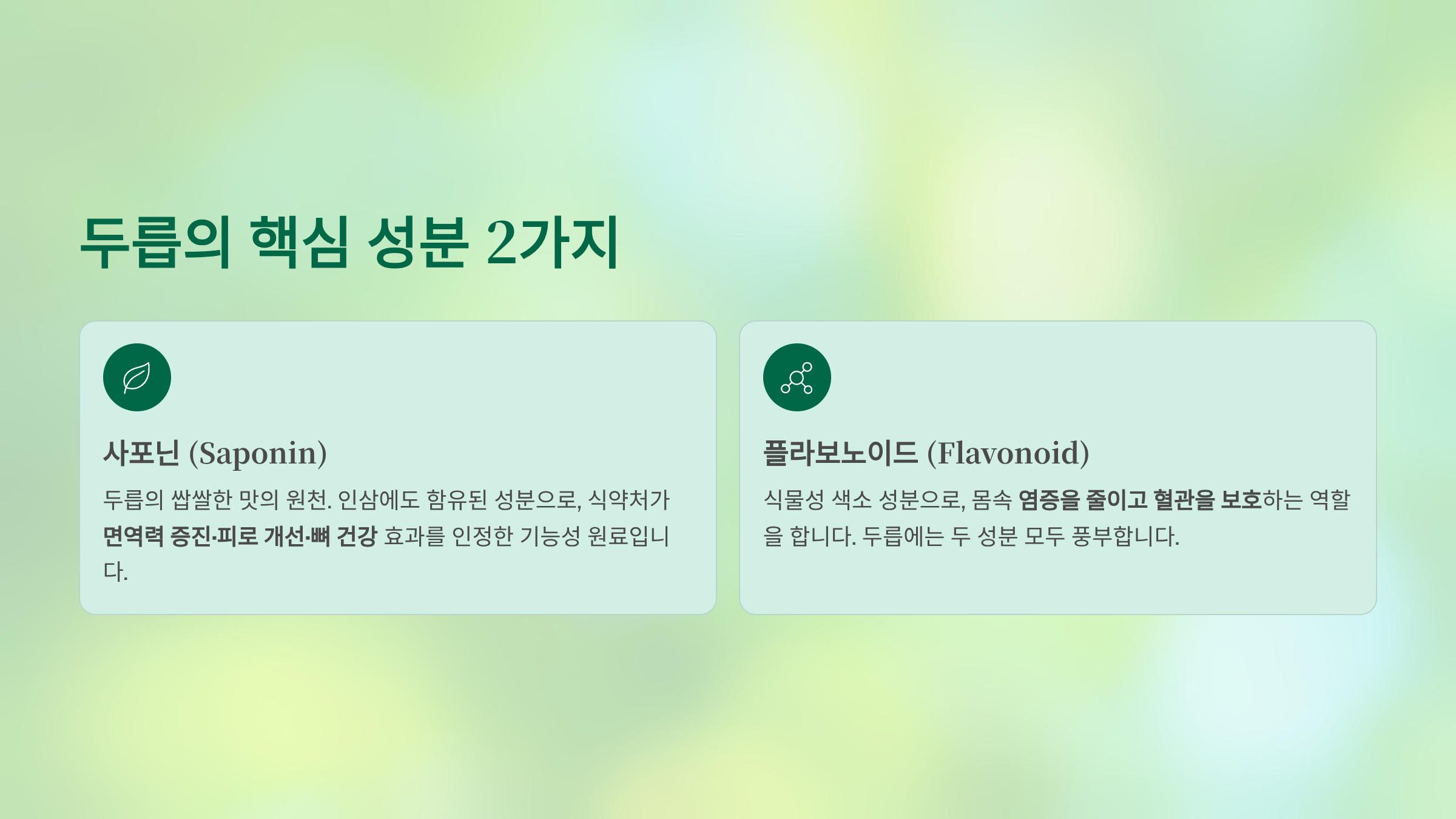 두릅의 핵심 성분 2가지

사포닌 (Saponin)

두릅의 쌉쌀한 맛의 원천. 인삼에도 함유된 성분으로, 식약처가 면역력 증진·피로 개선·뼈 건강 효과를 인정한 기능성 원료입니다.

플라보노이드 (Flavonoid)

식물성 색소 성분으로, 몸속 염증을 줄이고 혈관을 보호하는 역할을 합니다. 두릅에는 두 성분 모두 풍부합니다.